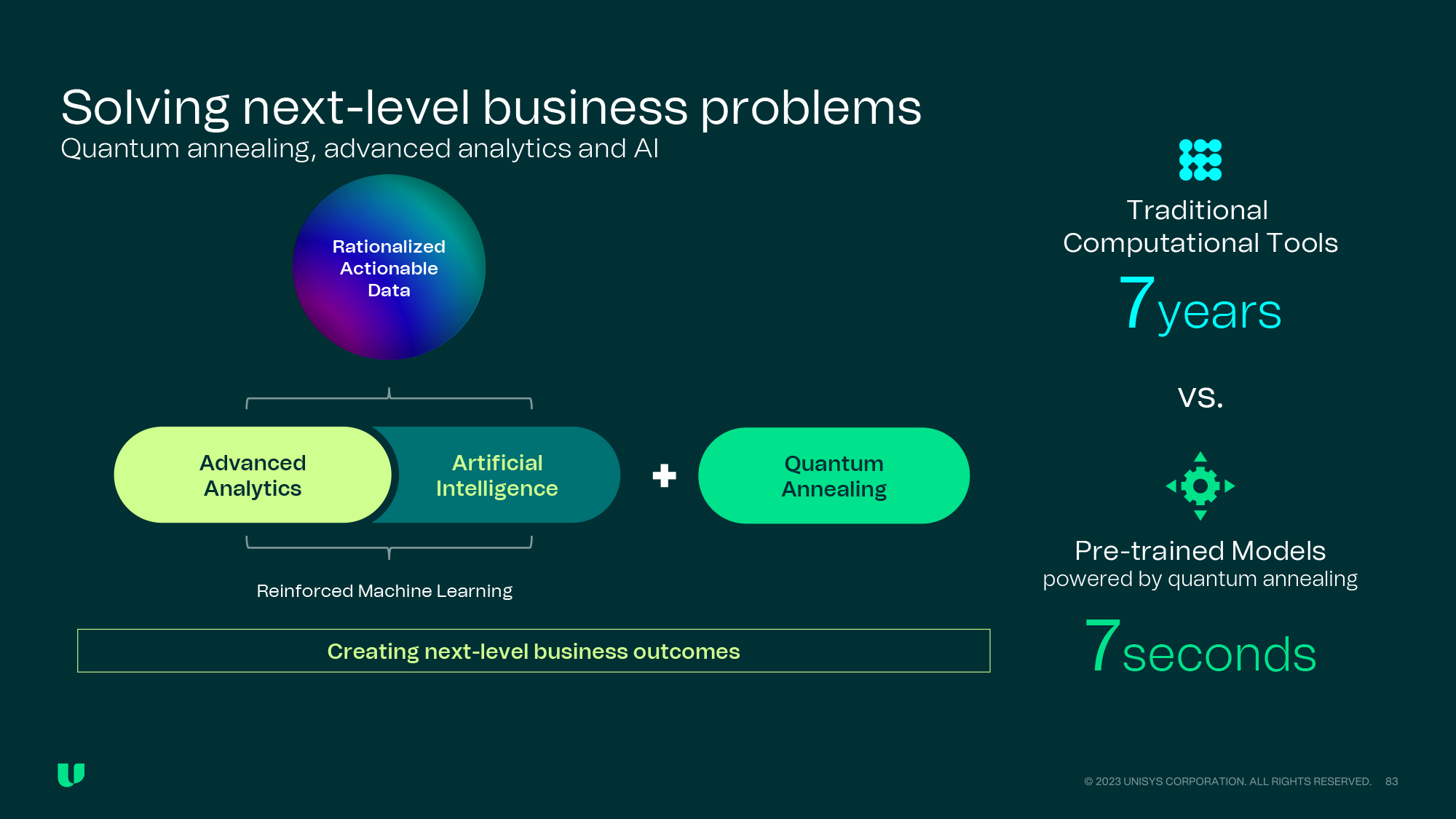 Solving next-level business problems
Quantum annealing, advanced analytics and AI

Rationalized Actionable Data

Advanced Analytics

Artificial Intelligence

+

Quantum Annealing

Reinforced Machine Learning

Creating next-level business outcomes

Traditional Computational Tools

7 years

vs.

Pre-trained Models
powered by quantum annealing

7 seconds

© 2023 UNISYS CORPORATION. ALL RIGHTS RESERVED. 83